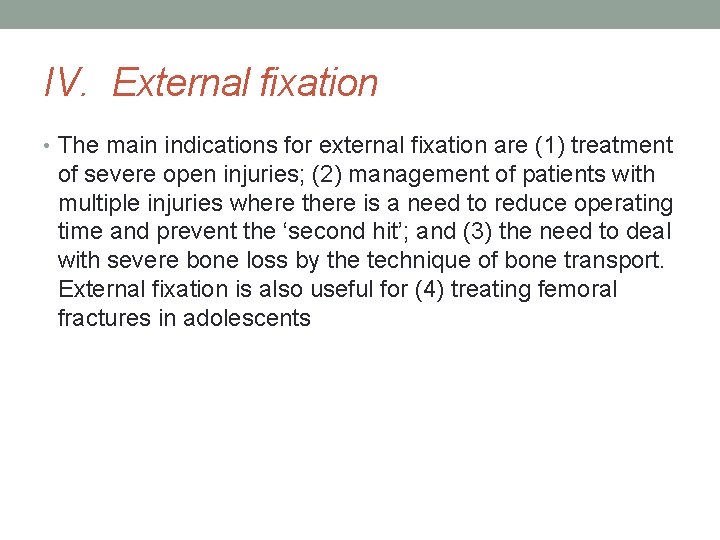 IV. External fixation

• The main indications for external fixation are (1) treatment of severe open injuries; (2) management of patients with multiple injuries where there is a need to reduce operating time and prevent the ‘second hit’; and (3) the need to deal with severe bone loss by the technique of bone transport. External fixation is also useful for (4) treating femoral fractures in adolescents